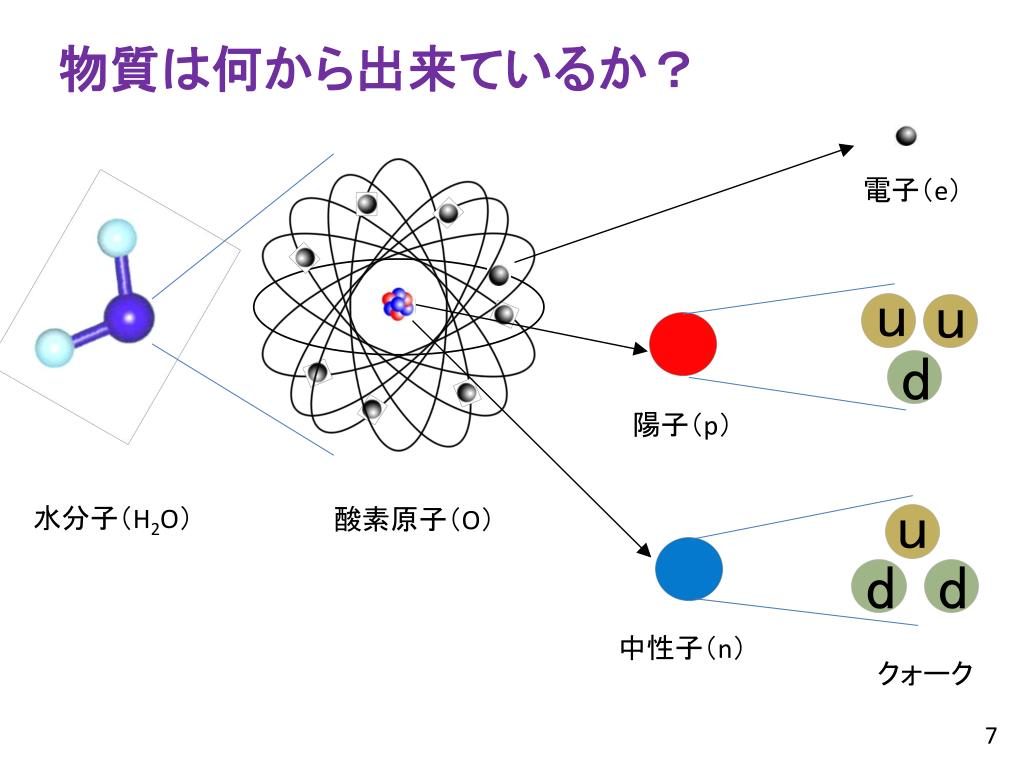 物質は何から出来ているか？

電子（e）

u u
d

陽子（p）

水分子（$H_2O$）

酸素原子（O）

u
d d

中性子（n）

クォーク

7